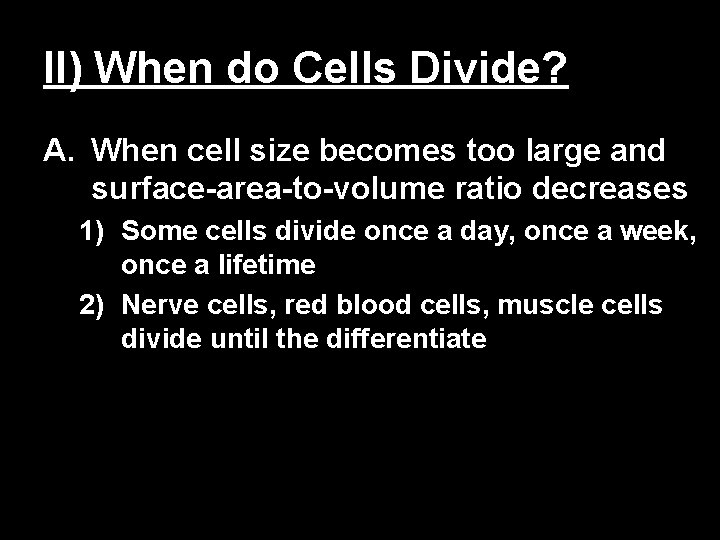 II) When do Cells Divide?

A. When cell size becomes too large and surface-area-to-volume ratio decreases

1) Some cells divide once a day, once a week, once a lifetime

2) Nerve cells, red blood cells, muscle cells divide until the differentiate